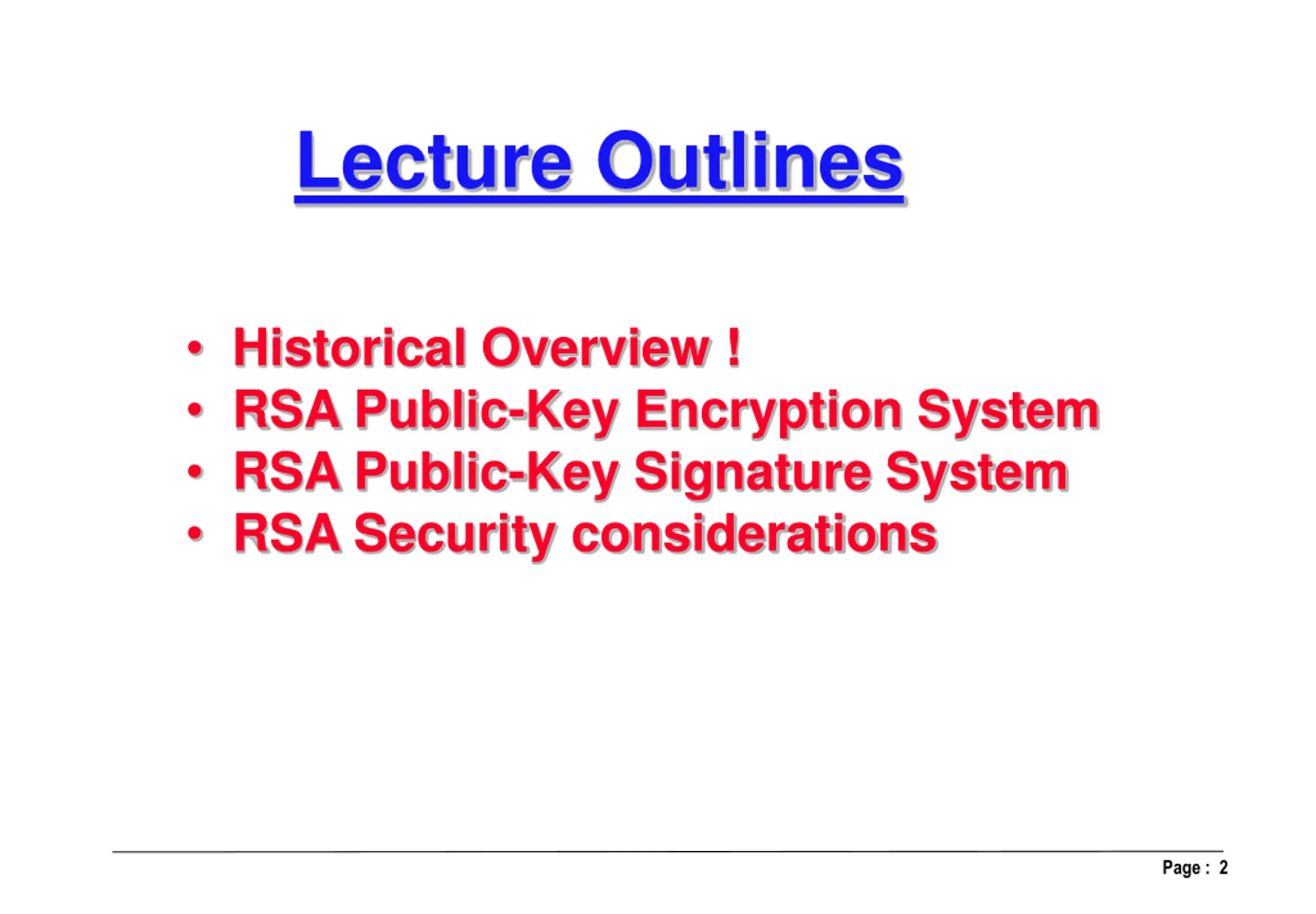 Lecture Outlines

• Historical Overview !
• RSA Public-Key Encryption System
• RSA Public-Key Signature System
• RSA Security considerations

Page : 2